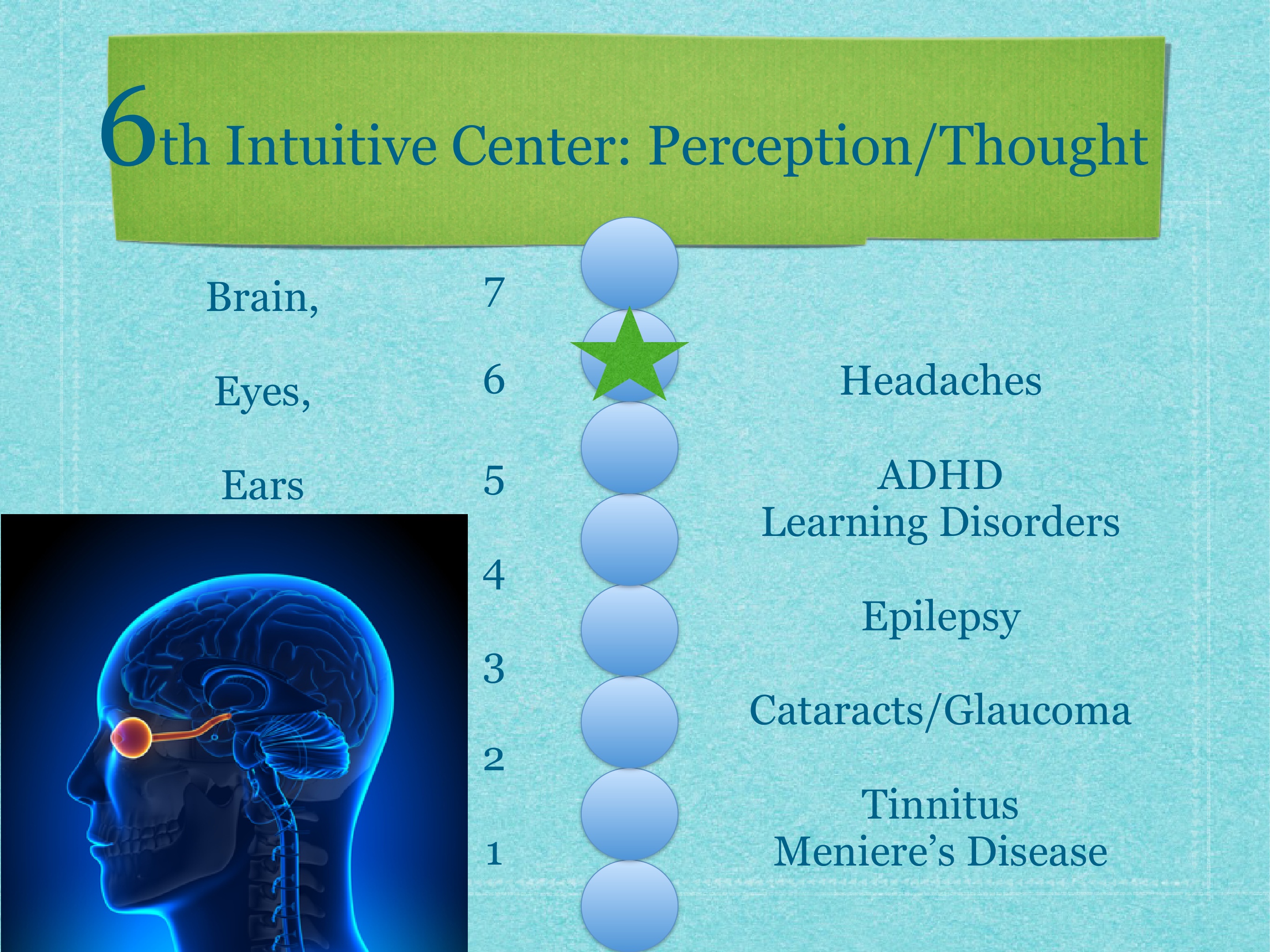 6th Intuitive Center: Perception/Thought

Brain,

Eyes,

Ears

7

6

5

4

3

2

1

Headaches

ADHD
Learning Disorders

Epilepsy

Cataracts/Glaucoma

Tinnitus
Meniere's Disease